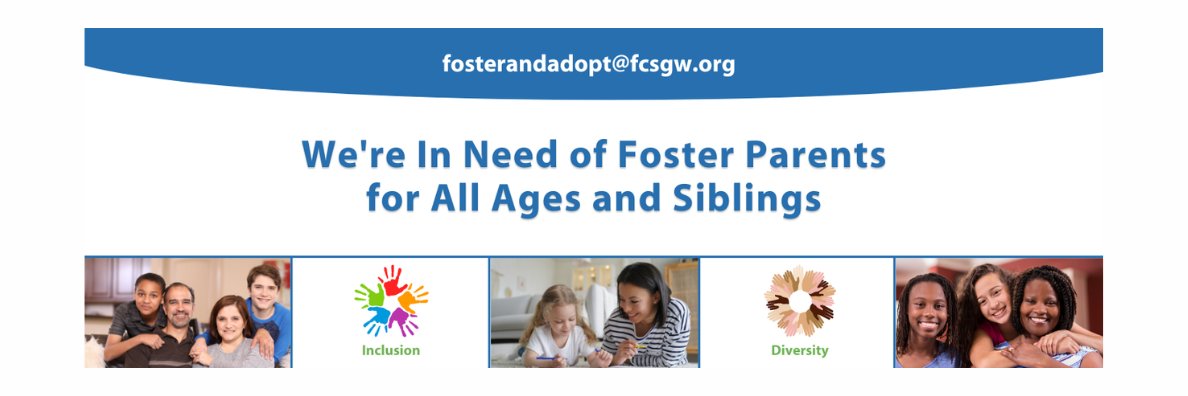 fosterandadopt@fcsgw.org

We're In Need of Foster Parents for All Ages and Siblings

Inclusion

Diversity